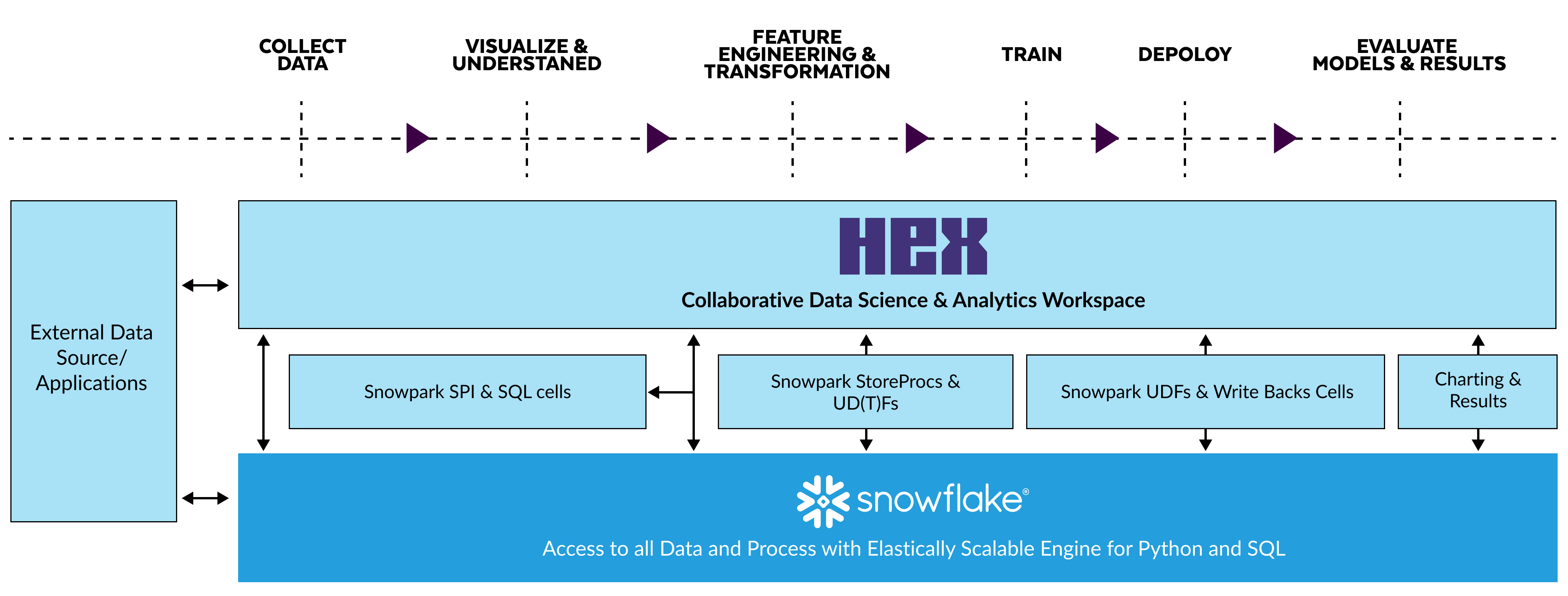 COLLECT DATA

VISUALIZE & UNDERSTANED

FEATURE ENGINEERING & TRANSFORMATION

TRAIN

DEPOLOY

EVALUATE MODELS & RESULTS

External Data Source/ Applications

HEX

Collaborative Data Science & Analytics Workspace

Snowpark SPI & SQL cells

Snowpark StoreProcs & UD(T)Fs

Snowpark UDFs & Write Backs Cells

Charting & Results

snowflake®

Access to all Data and Process with Elastically Scalable Engine for Python and SQL